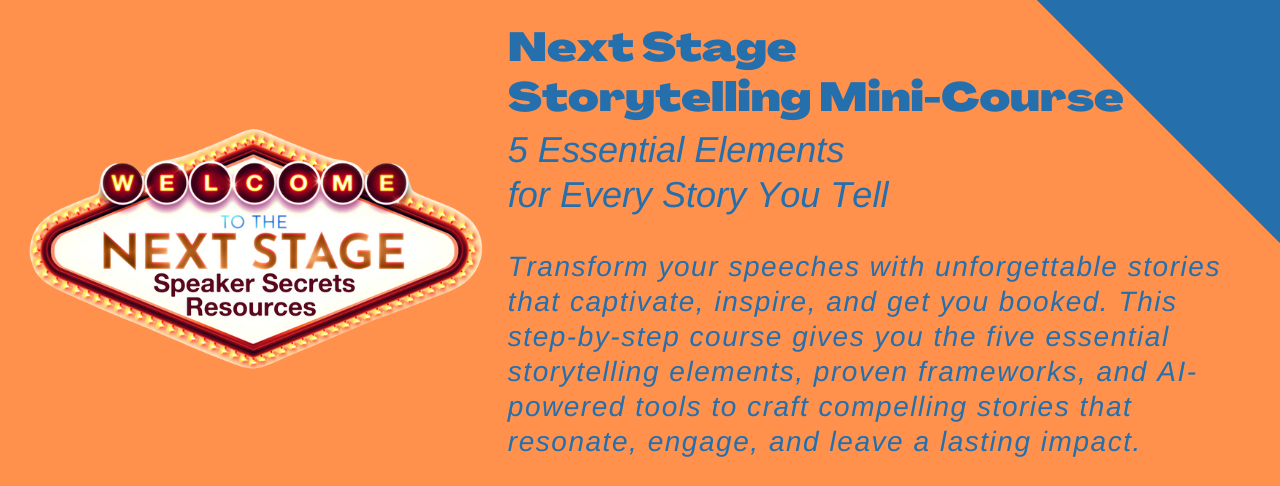 WELCOME
TO THE
NEXT STAGE
Speaker Secrets
Resources

Next Stage
Storytelling Mini-Course

5 Essential Elements
for Every Story You Tell

Transform your speeches with unforgettable stories that captivate, inspire, and get you booked. This step-by-step course gives you the five essential storytelling elements, proven frameworks, and AI-powered tools to craft compelling stories that resonate, engage, and leave a lasting impact.